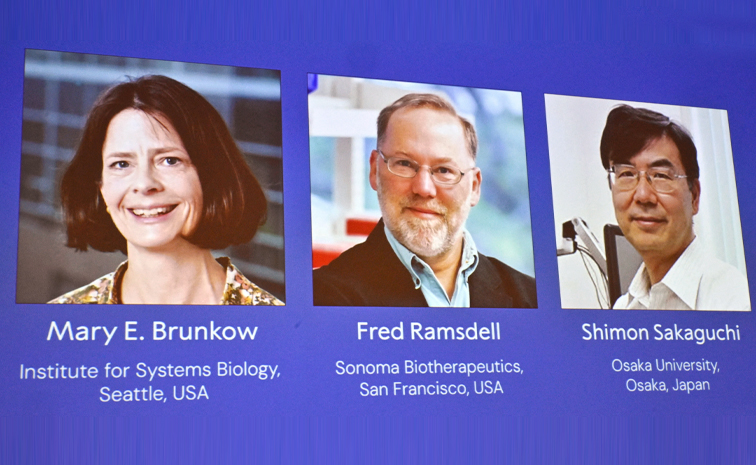 Mary E. Brunkow

Institute for Systems Biology,
Seattle, USA

Fred Ramsdell

Sonoma Biotherapeutics,
San Francisco, USA

Shimon Sakaguchi

Osaka University,
Osaka, Japan